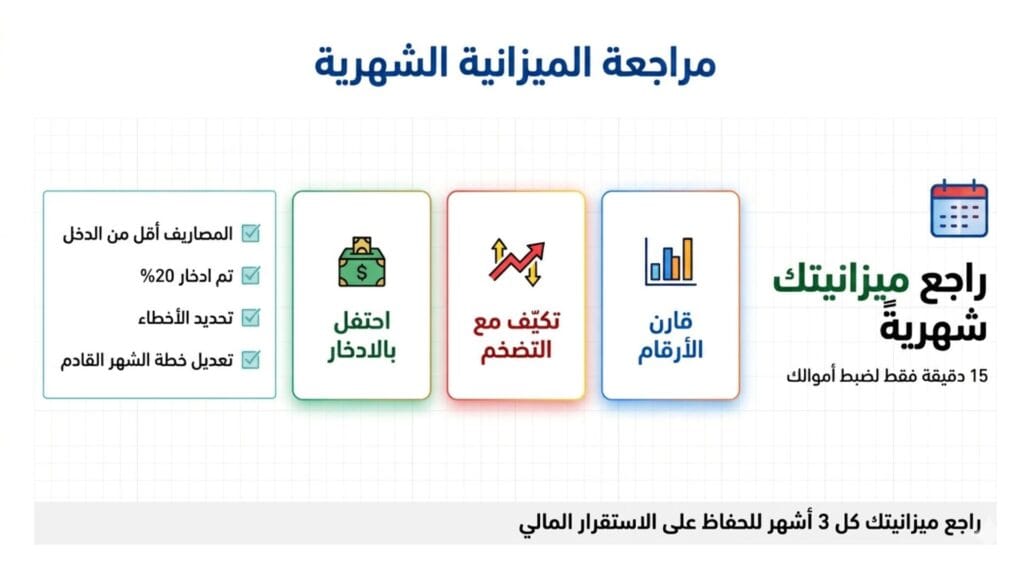 مراجعة الميزانية الشهرية

راجع ميزانيتك شهريةً

15 دقيقة فقط لضبط أموالك

قارن الأرقام

تكيّف مع التضخم

احتفل بالادخار

المصاريف أقل من الدخل
تم ادخار 20%
تحديد الأخطاء
تعديل خطة الشهر القادم

راجع ميزانيتك كل 3 أشهر للحفاظ على الاستقرار المالي